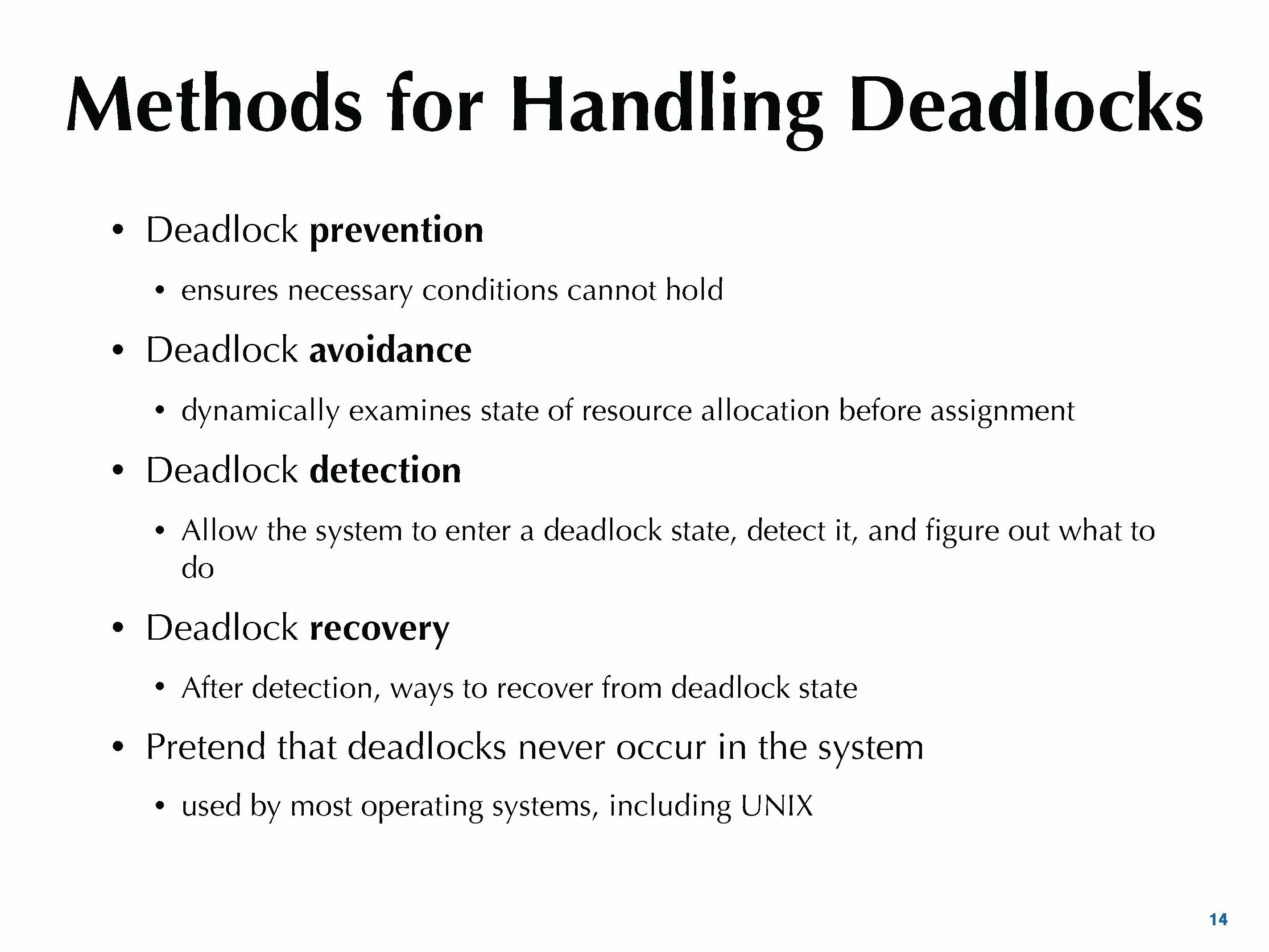 Methods for Handling Deadlocks

• Deadlock prevention
  • ensures necessary conditions cannot hold
• Deadlock avoidance
  • dynamically examines state of resource allocation before assignment
• Deadlock detection
  • Allow the system to enter a deadlock state, detect it, and figure out what to do
• Deadlock recovery
  • After detection, ways to recover from deadlock state
• Pretend that deadlocks never occur in the system
  • used by most operating systems, including UNIX

14